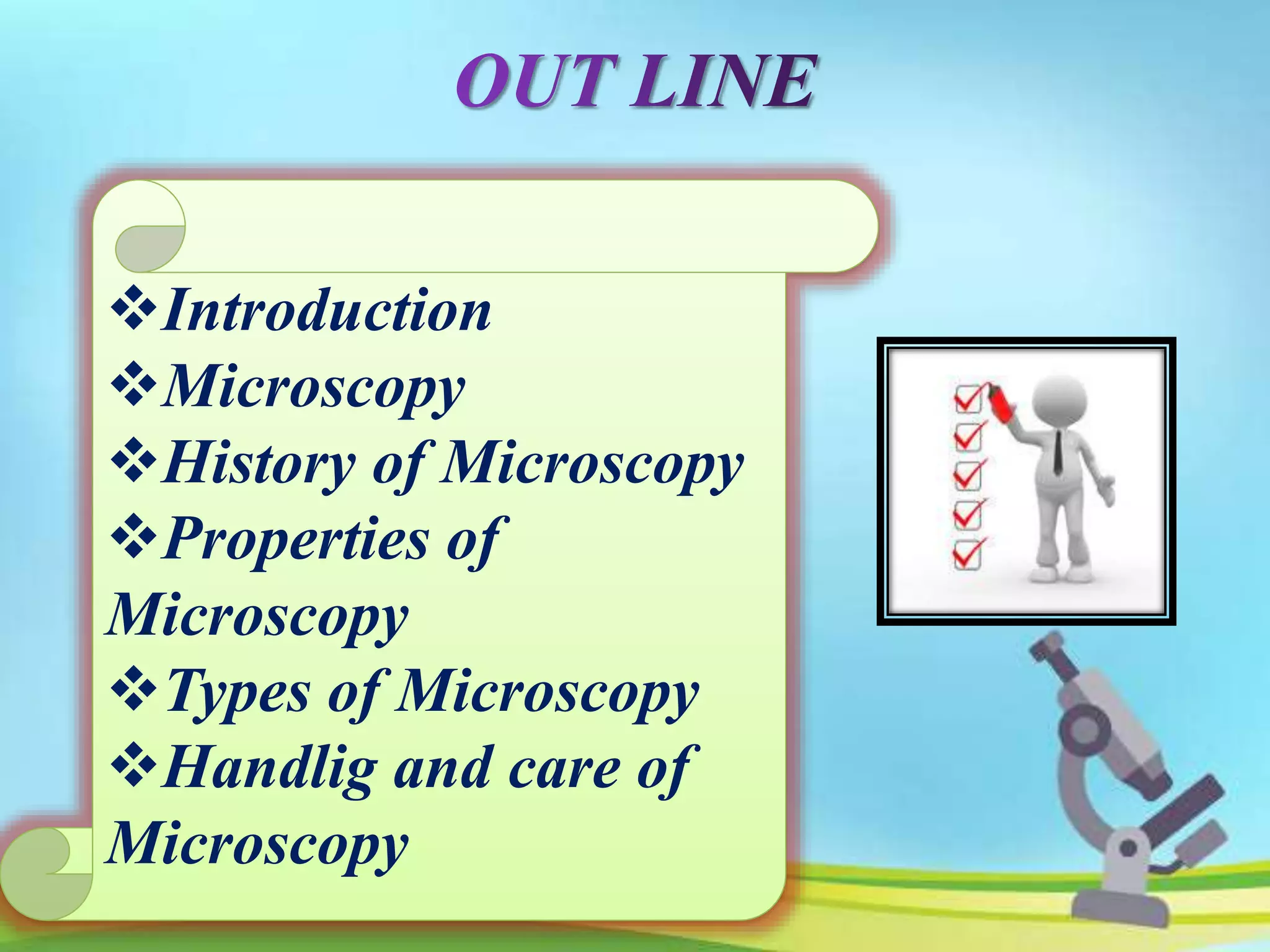 OUT LINE

❖Introduction
❖Microscopy
❖History of Microscopy
❖Properties of Microscopy
❖Types of Microscopy
❖Handlig and care of Microscopy